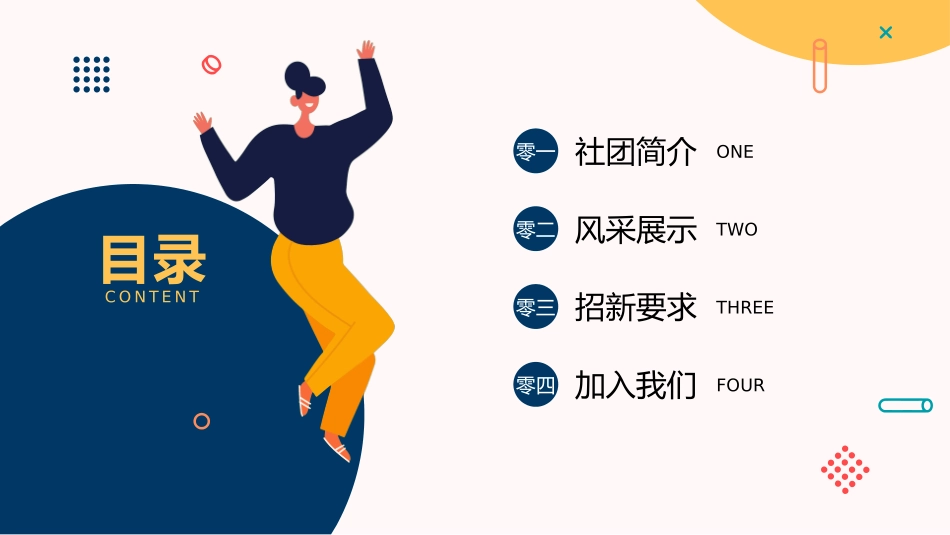 目录
CONTENT

零一 社团简介 ONE

零二 风采展示 TWO

零三 招新要求 THREE

零四 加入我们 FOUR